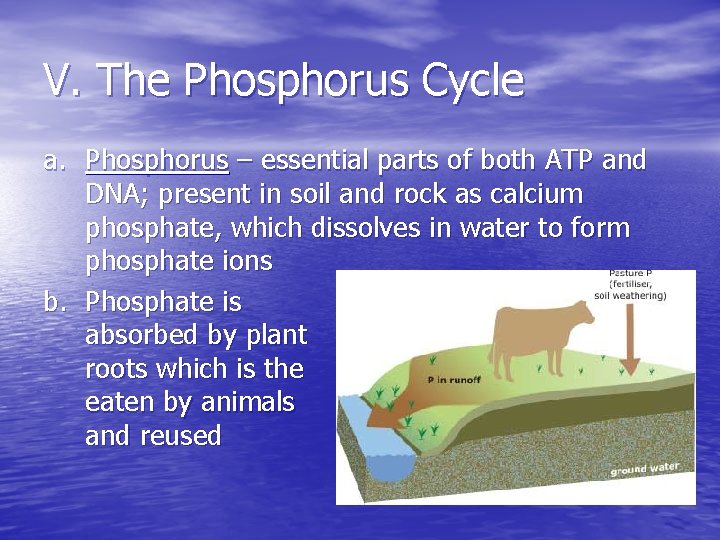 V. The Phosphorus Cycle

a. Phosphorus – essential parts of both ATP and DNA; present in soil and rock as calcium phosphate, which dissolves in water to form phosphate ions

b. Phosphate is absorbed by plant roots which is the eaten by animals and reused

Pasture P (fertiliser, soil weathering)

P in runoff

ground water